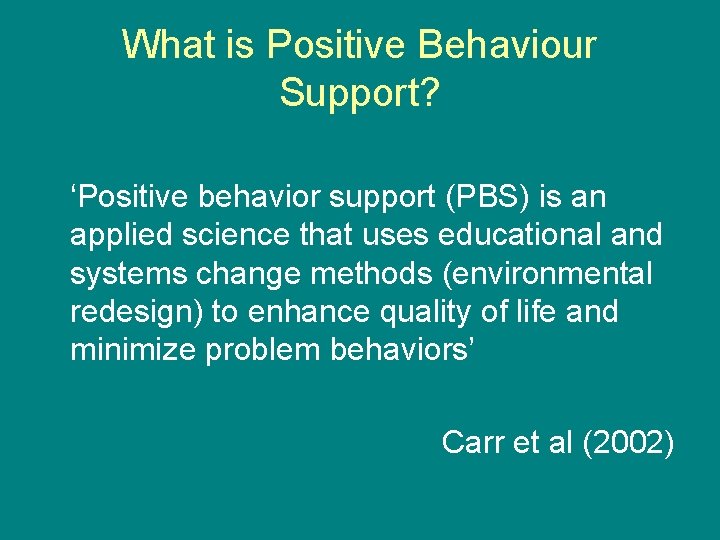 What is Positive Behaviour Support?

‘Positive behavior support (PBS) is an applied science that uses educational and systems change methods (environmental redesign) to enhance quality of life and minimize problem behaviors’

Carr et al (2002)